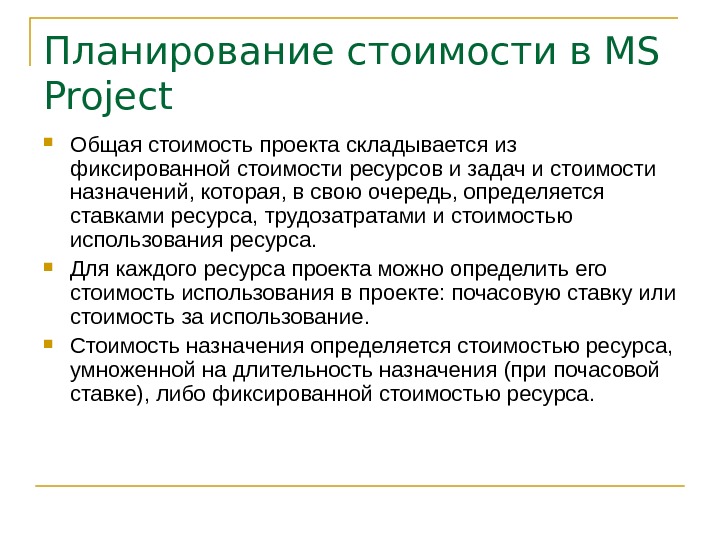 Планирование стоимости в MS Project

Общая стоимость проекта складывается из фиксированной стоимости ресурсов и задач и стоимости назначений, которая, в свою очередь, определяется ставками ресурса, трудозатратами и стоимостью использования ресурса.

Для каждого ресурса проекта можно определить его стоимость использования в проекте: почасовую ставку или стоимость за использование.

Стоимость назначения определяется стоимостью ресурса, умноженной на длительность назначения (при почасовой ставке), либо фиксированной стоимостью ресурса.